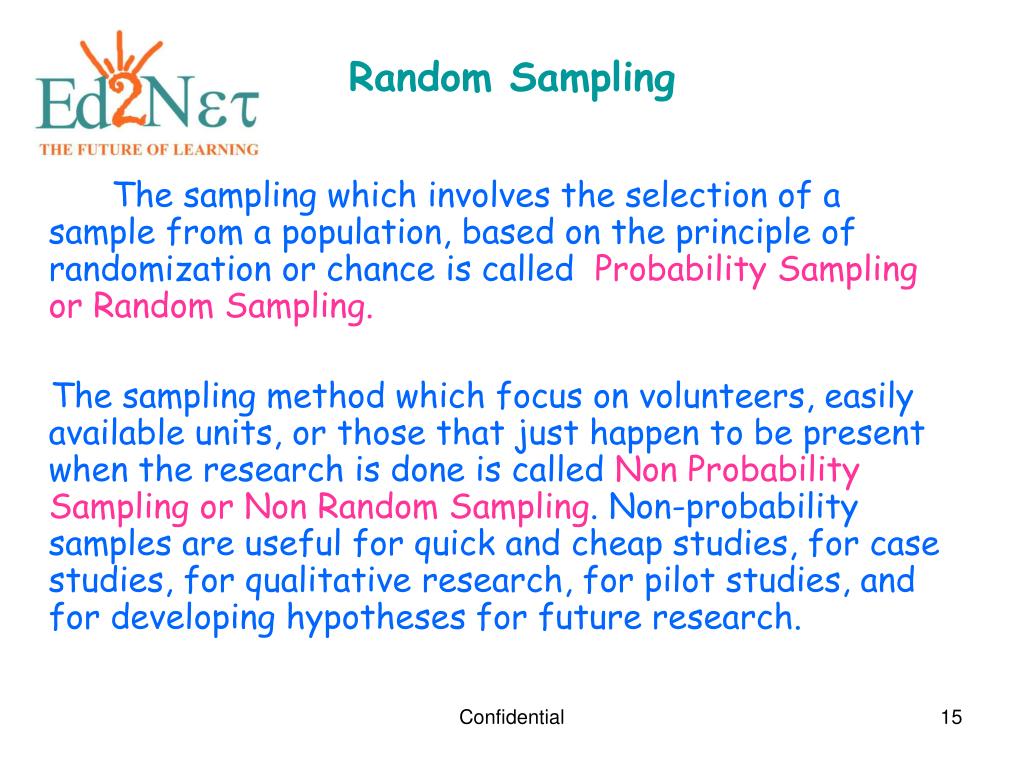 Ed2Nετ
THE FUTURE OF LEARNING

Random Sampling

The sampling which involves the selection of a sample from a population, based on the principle of randomization or chance is called Probability Sampling or Random Sampling.

The sampling method which focus on volunteers, easily available units, or those that just happen to be present when the research is done is called Non Probability Sampling or Non Random Sampling. Non-probability samples are useful for quick and cheap studies, for case studies, for qualitative research, for pilot studies, and for developing hypotheses for future research.

Confidential

15